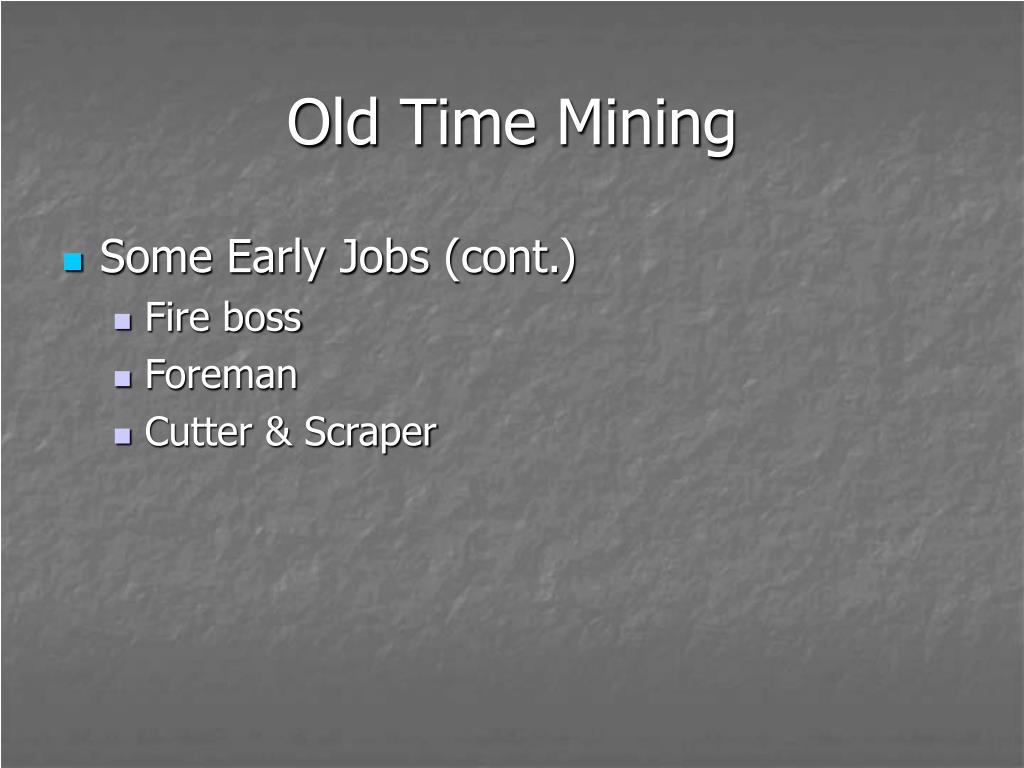 Old Time Mining

Some Early Jobs (cont.)
Fire boss
Foreman
Cutter & Scraper